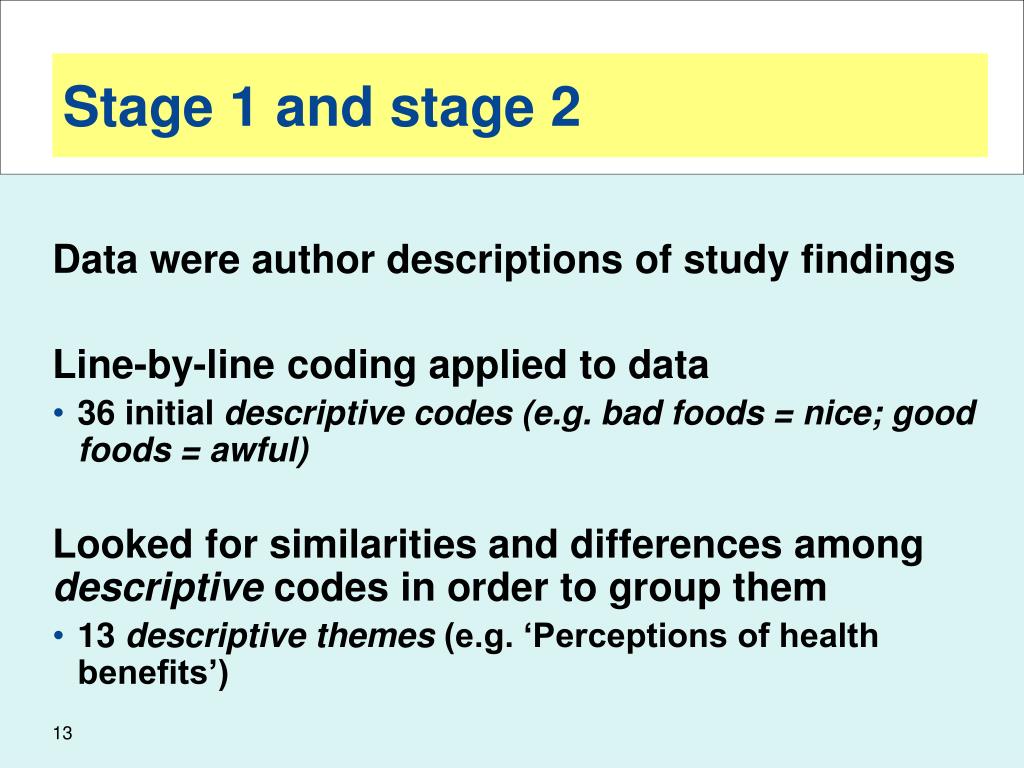 Stage 1 and stage 2

Data were author descriptions of study findings

Line-by-line coding applied to data

• 36 initial descriptive codes (e.g. bad foods = nice; good foods = awful)

Looked for similarities and differences among descriptive codes in order to group them

• 13 descriptive themes (e.g. ‘Perceptions of health benefits’)

13